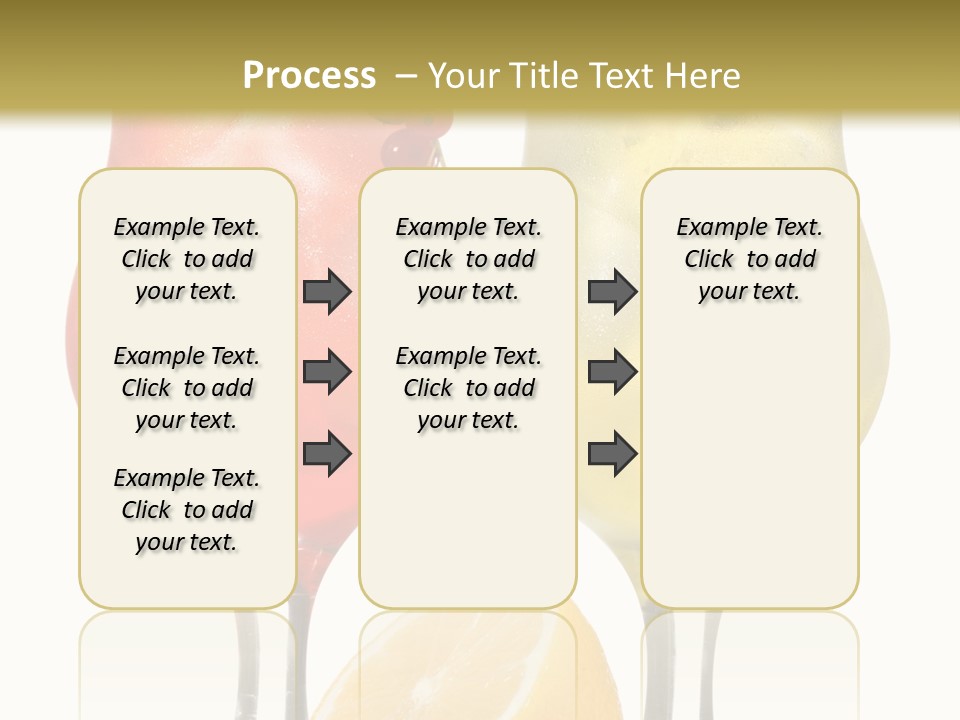 Process – Your Title Text Here

Example Text. Click to add your text.

Example Text. Click to add your text.

Example Text. Click to add your text.

Example Text. Click to add your text.

Example Text. Click to add your text.

Example Text. Click to add your text.